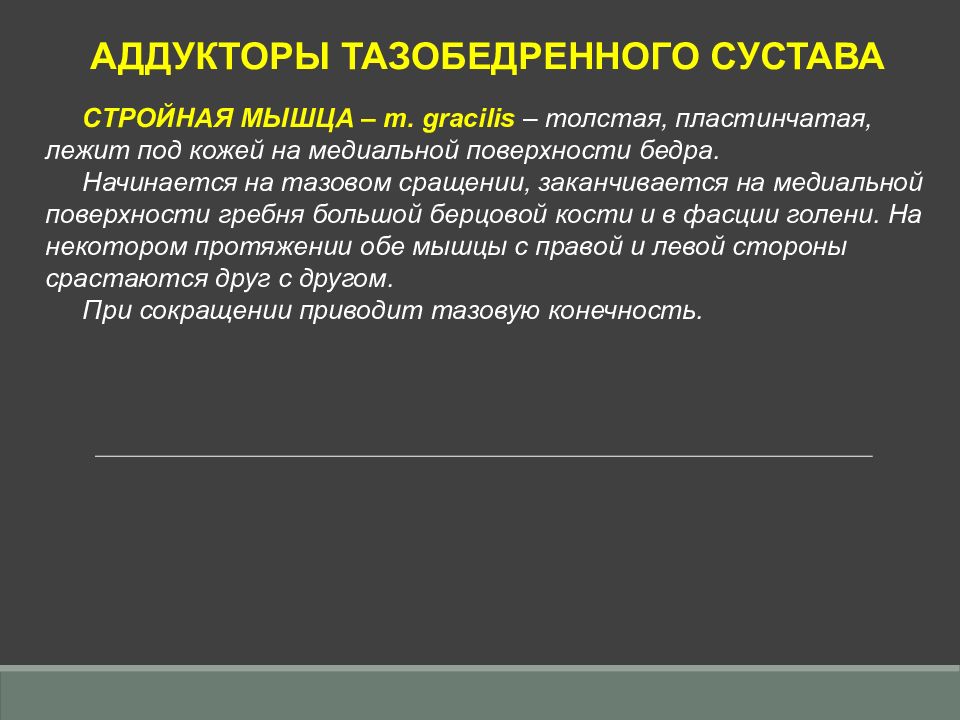 АДДУКТОРЫ ТАЗОБЕДРЕННОГО СУСТАВА

СТРОЙНАЯ МЫШЦА – m. gracilis – толстая, пластинчатая, лежит под кожей на медиальной поверхности бедра.

Начинается на тазовом сращении, заканчивается на медиальной поверхности гребня большой берцовой кости и в фасции голени. На некотором протяжении обе мышцы с правой и левой стороны срастаются друг с другом.

При сокращении приводит тазовую конечность.